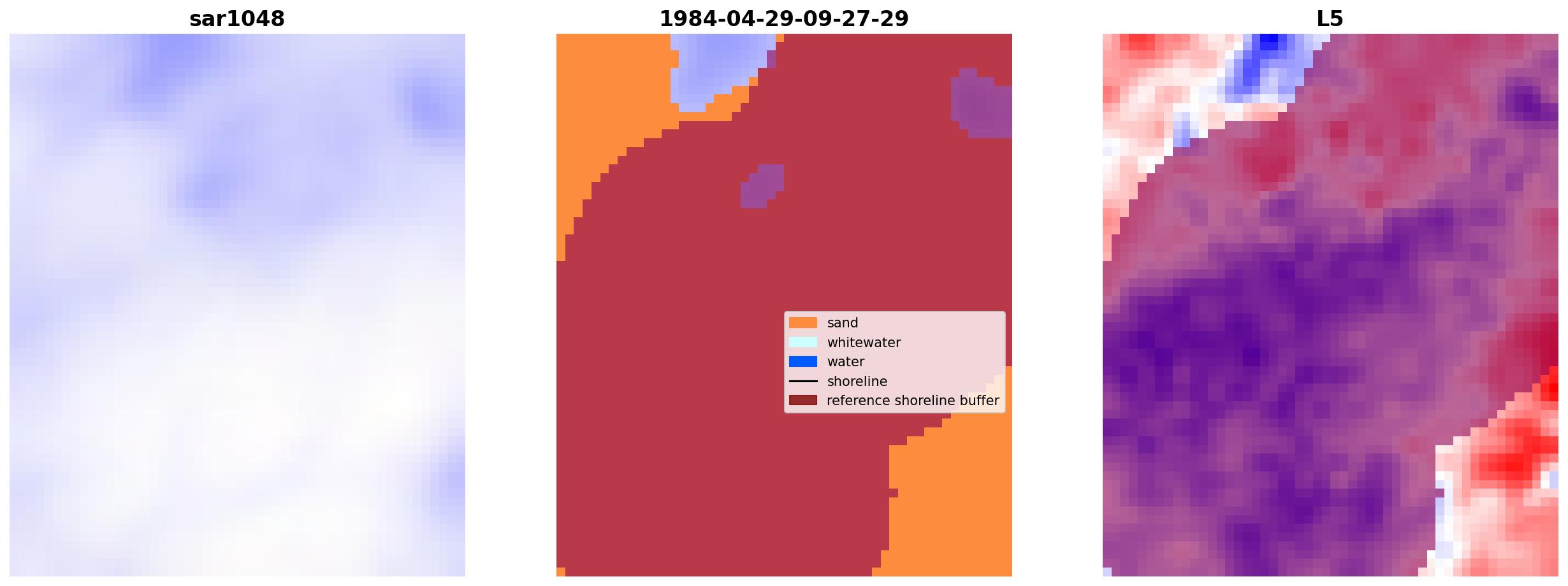 sar1048

1984-04-29-09-27-29

sand
whitewater
water
shoreline
reference shoreline buffer

L5